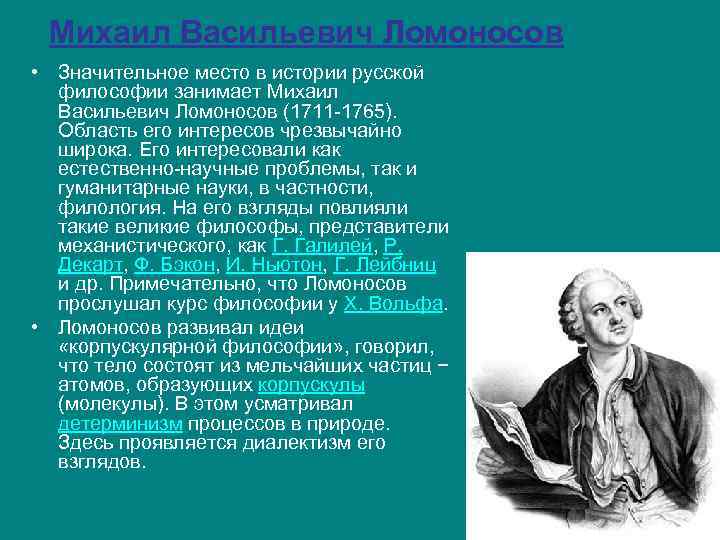 Михаил Васильевич Ломоносов

• Значительное место в истории русской философии занимает Михаил Васильевич Ломоносов (1711-1765). Область его интересов чрезвычайно широка. Его интересовали как естественно-научные проблемы, так и гуманитарные науки, в частности, филология. На его взгляды повлияли такие великие философы, представители механистического, как Г. Галилей, Р. Декарт, Ф. Бэкон, И. Ньютон, Г. Лейбниц и др. Примечательно, что Ломоносов прослушал курс философии у Х. Вольфа.

• Ломоносов развивал идеи «корпускулярной философии», говорил, что тело состоят из мельчайших частиц − атомов, образующих корпускулы (молекулы). В этом усматривал детерминизм процессов в природе. Здесь проявляется диалектизм его взглядов.